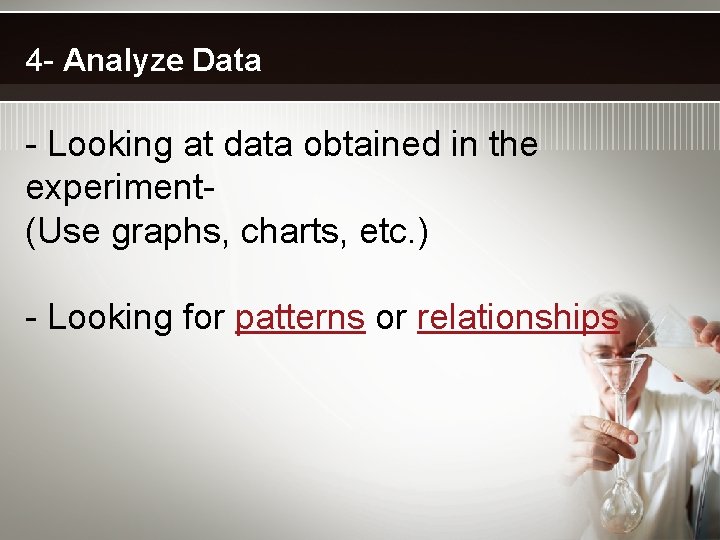 4- Analyze Data

- Looking at data obtained in the experiment-
(Use graphs, charts, etc.)

- Looking for patterns or relationships